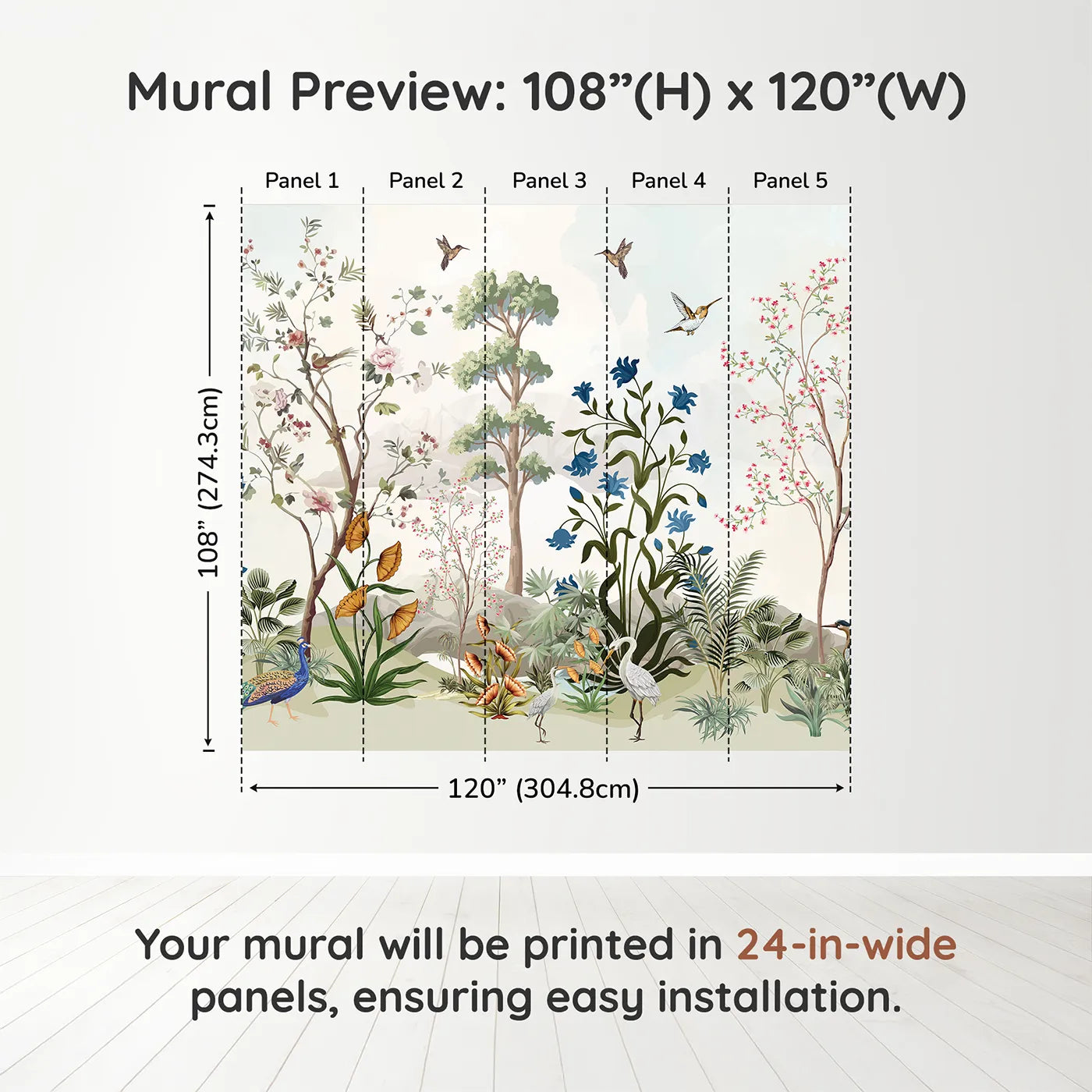 Mural Preview: 108”(H) x 120”(W)

Panel 1
Panel 2
Panel 3
Panel 4
Panel 5

108” (274.3cm)

120” (304.8cm)

Your mural will be printed in 24-in-wide panels, ensuring easy installation.